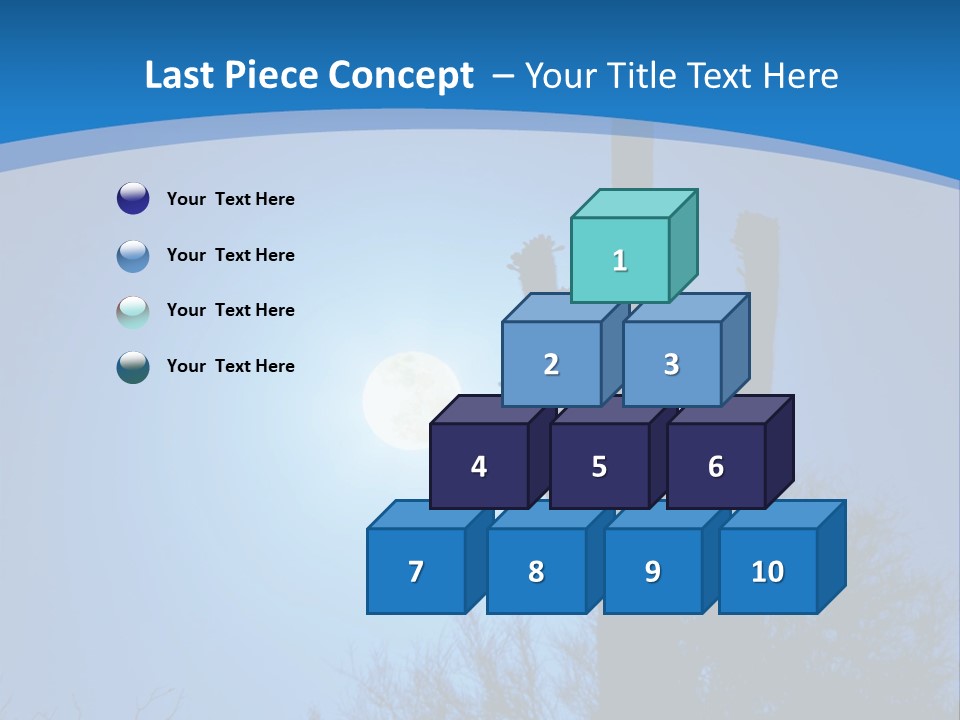 Last Piece Concept – Your Title Text Here

Your Text Here

Your Text Here

Your Text Here

Your Text Here

1

2

3

4

5

6

7

8

9

10